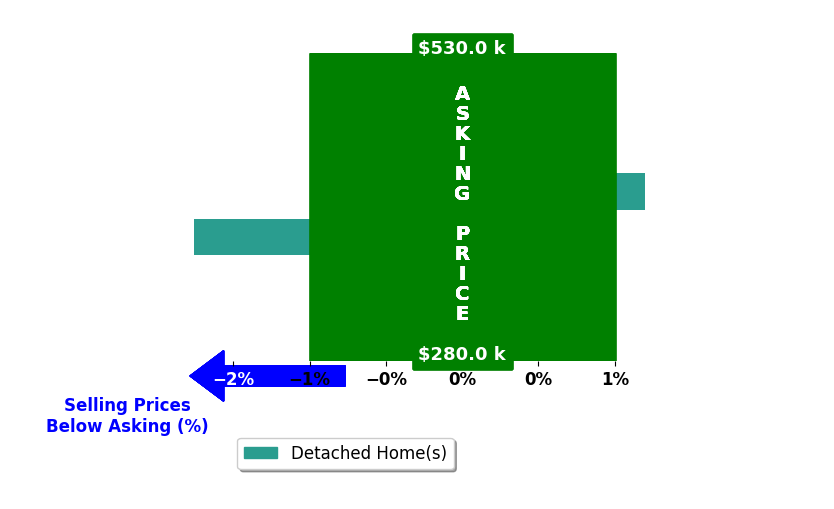 $530.0 k

ASKING PRICE

$280.0 k

−2% −1% −0% 0% 0% 1%

Selling Prices Below Asking (%)

Detached Home(s)